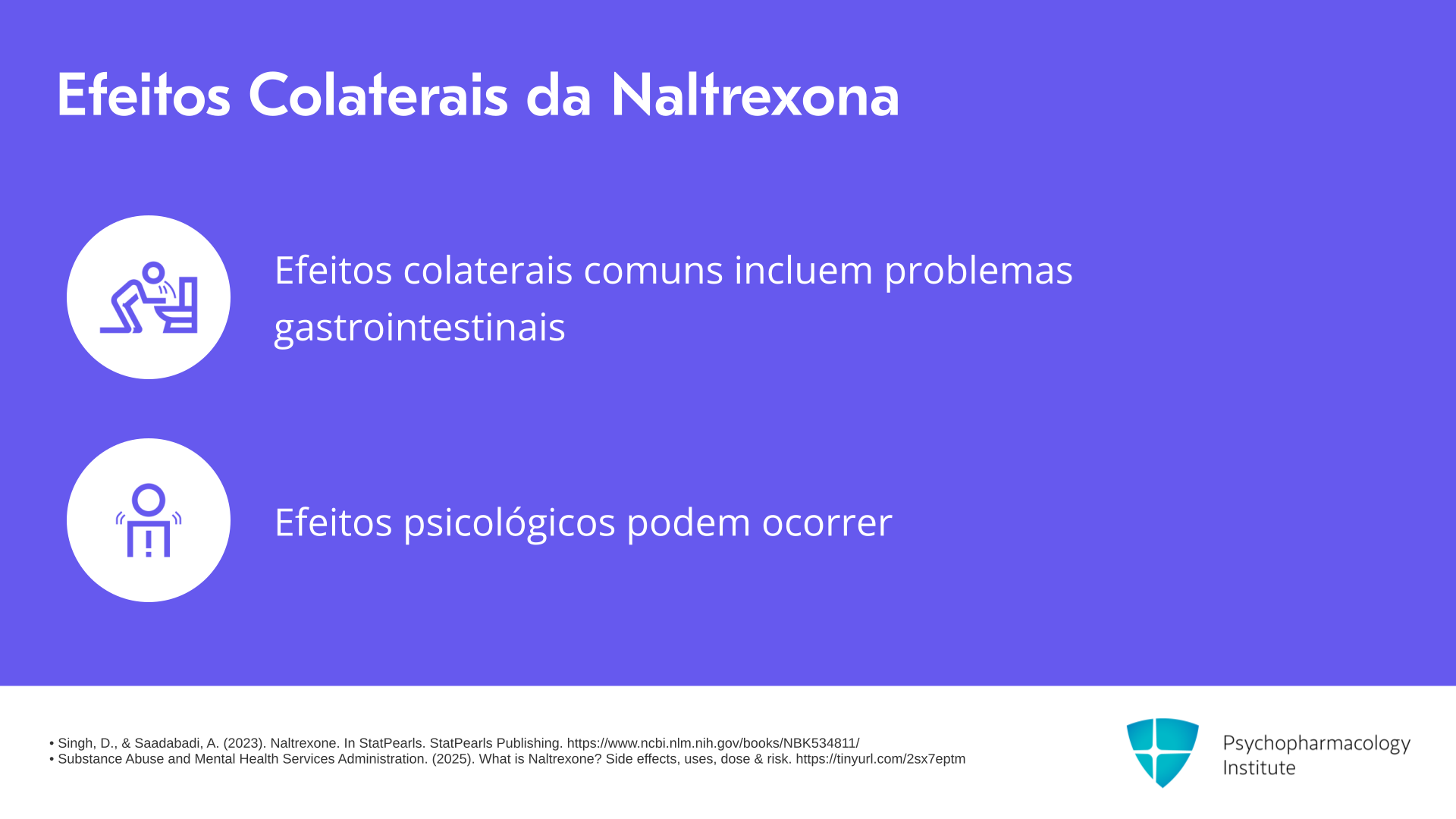 Efeitos Colaterais da Naltrexona

Efeitos colaterais comuns incluem problemas gastrointestinais

Efeitos psicológicos podem ocorrer

• Singh, D., & Saadabadi, A. (2023). Naltrexone. In StatPearls. StatPearls Publishing. https://www.ncbi.nlm.nih.gov/books/NBK534811/
• Substance Abuse and Mental Health Services Administration. (2025). What is Naltrexone? Side effects, uses, dose & risk. https://tinyurl.com/2sx7eptm

Psychopharmacology Institute